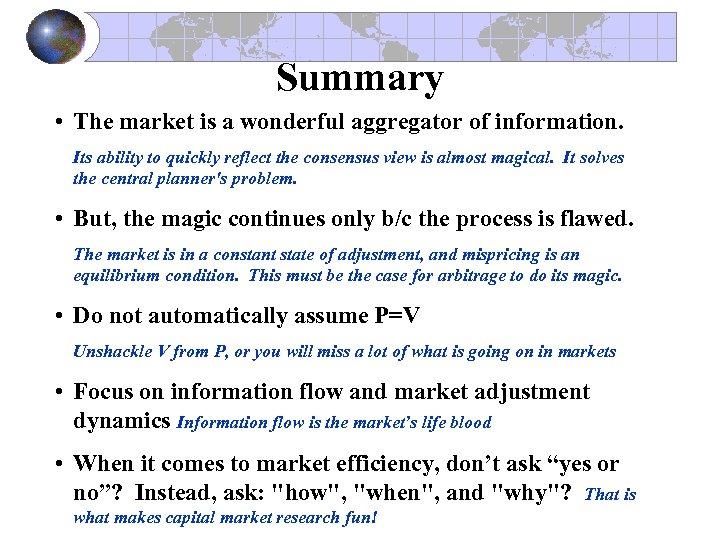 Summary

• The market is a wonderful aggregator of information.

Its ability to quickly reflect the consensus view is almost magical. It solves the central planner's problem.

• But, the magic continues only b/c the process is flawed.

The market is in a constant state of adjustment, and mispricing is an equilibrium condition. This must be the case for arbitrage to do its magic.

• Do not automatically assume P=V

Unshackle V from P, or you will miss a lot of what is going on in markets

• Focus on information flow and market adjustment dynamics Information flow is the market's life blood

• When it comes to market efficiency, don't ask "yes or no"? Instead, ask: "how", "when", and "why"? That is what makes capital market research fun!